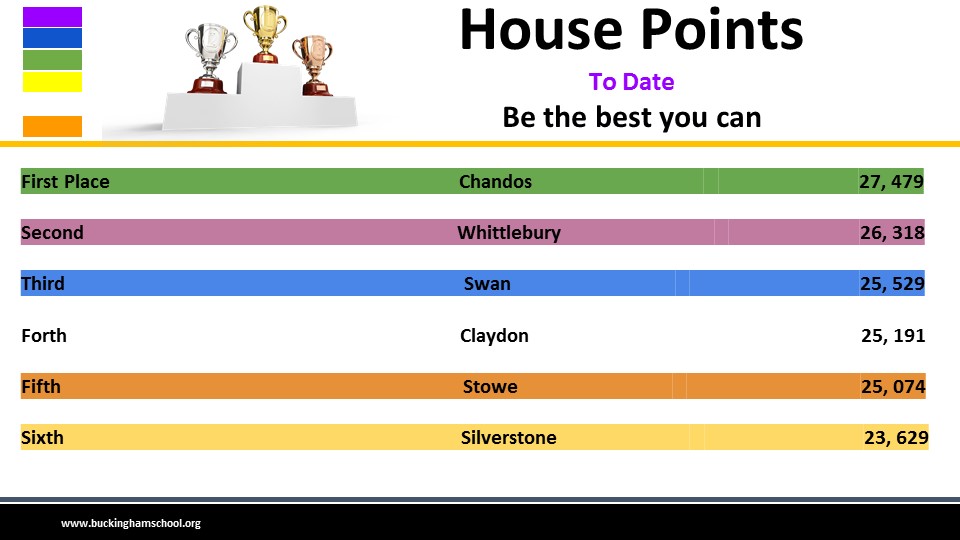 House Points

To Date

Be the best you can

| First Place | Chandos | 27, 479 |
|---|---|---|
| Second | Whittlebury | 26, 318 |
| Third | Swan | 25, 529 |
| Forth | Claydon | 25, 191 |
| Fifth | Stowe | 25, 074 |
| Sixth | Silverstone | 23, 629 |

www.buckinghamschool.org